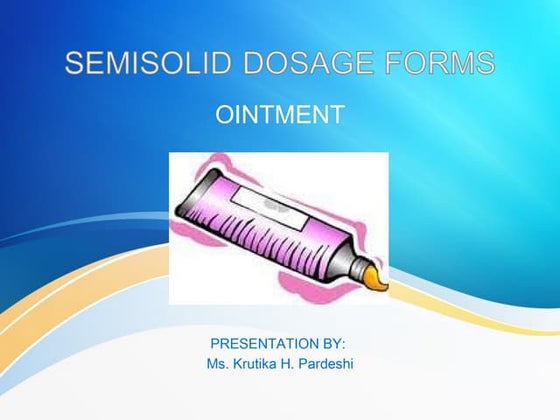 SEMISOLID DOSAGE FORMS

OINTMENT

PRESENTATION BY:
Ms. Krutika H. Pardeshi